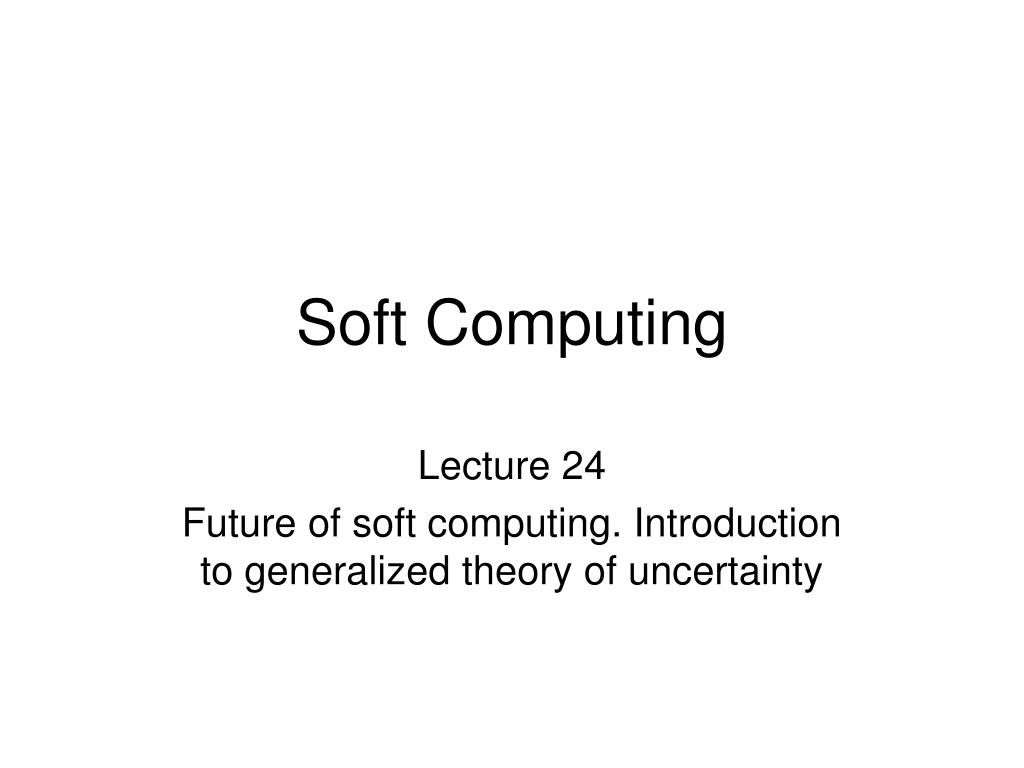 Soft Computing

Lecture 24

Future of soft computing. Introduction to generalized theory of uncertainty